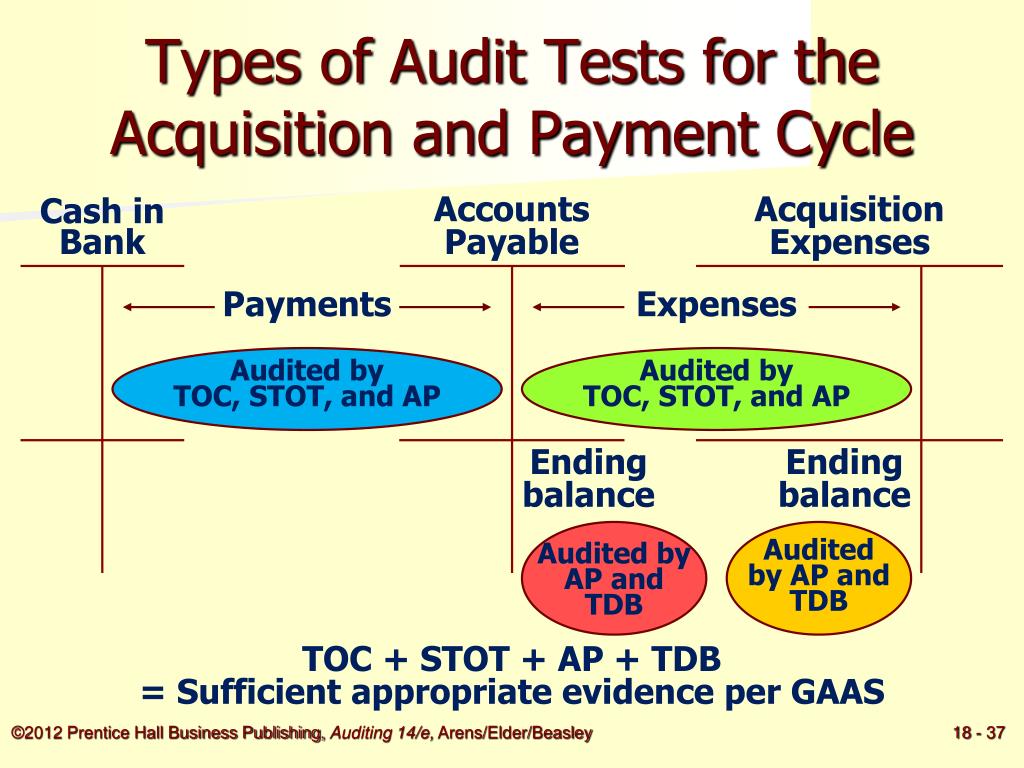 Types of Audit Tests for the Acquisition and Payment Cycle

Cash in Bank

Accounts Payable

Acquisition Expenses

Payments

Expenses

Audited by TOC, STOT, and AP

Audited by TOC, STOT, and AP

Ending balance

Ending balance

Audited by AP and TDB

Audited by AP and TDB

TOC + STOT + AP + TDB
= Sufficient appropriate evidence per GAAS

©2012 Prentice Hall Business Publishing, Auditing 14/e, Arens/Elder/Beasley

18 - 37